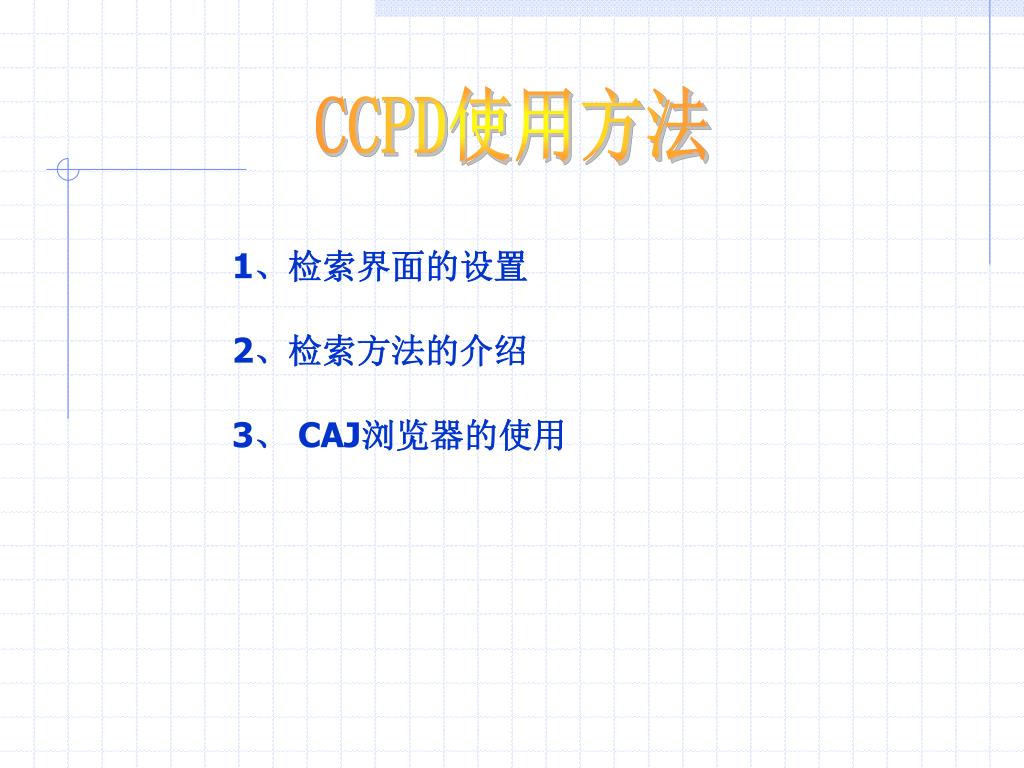 CCPD使用方法

1、检索界面的设置

2、检索方法的介绍

3、 CAJ浏览器的使用